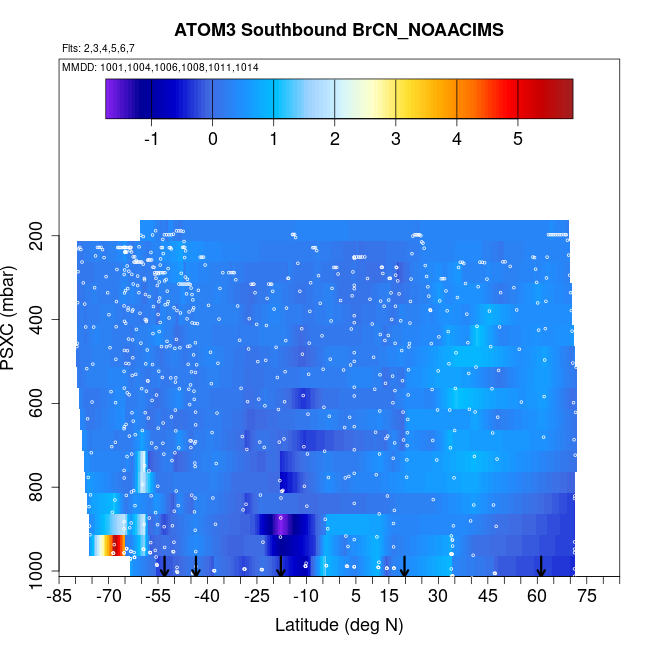 ATOM3 Southbound BrCN_NOAACIMS

Flts: 2,3,4,5,6,7

MMDD: 1001,1004,1006,1008,1011,1014

-1 0 1 2 3 4 5

PSXC (mbar)

200
400
600
800
1000

-85 -70 -55 -40 -25 -10 5 15 30 45 60 75

Latitude (deg N)